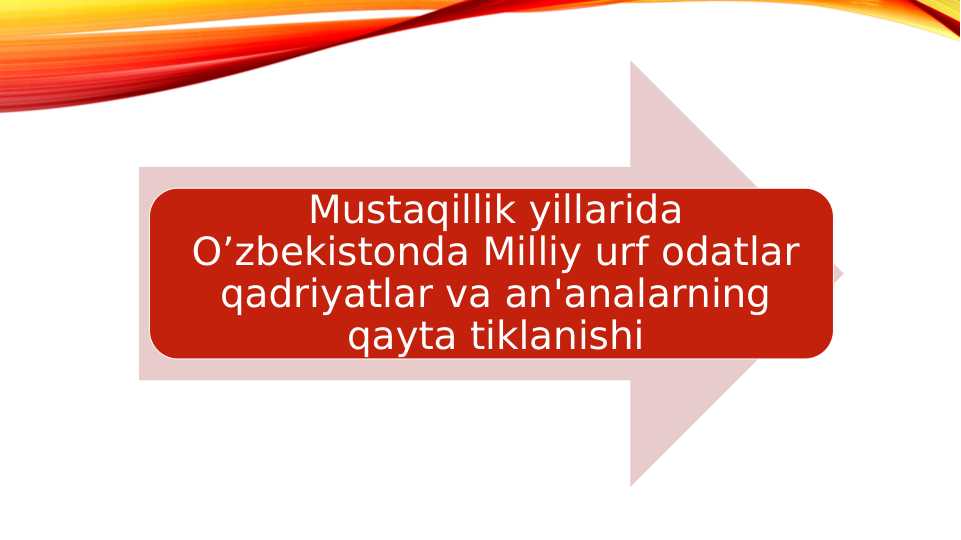 Mustaqillik yillarida O’zbekistonda Milliy urf odatlar qadriyatlar va an'analarning qayta tiklanishi